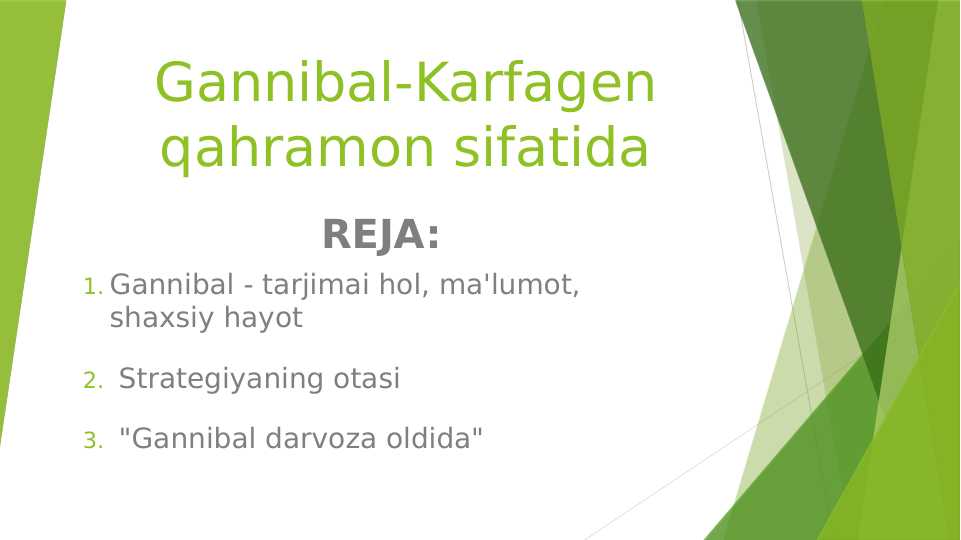 Gannibal-Karfagen qahramon sifatida

REJA:

1. Gannibal - tarjimai hol, ma'lumot, shaxsiy hayot

2. Strategiyaning otasi

3. "Gannibal darvoza oldida"